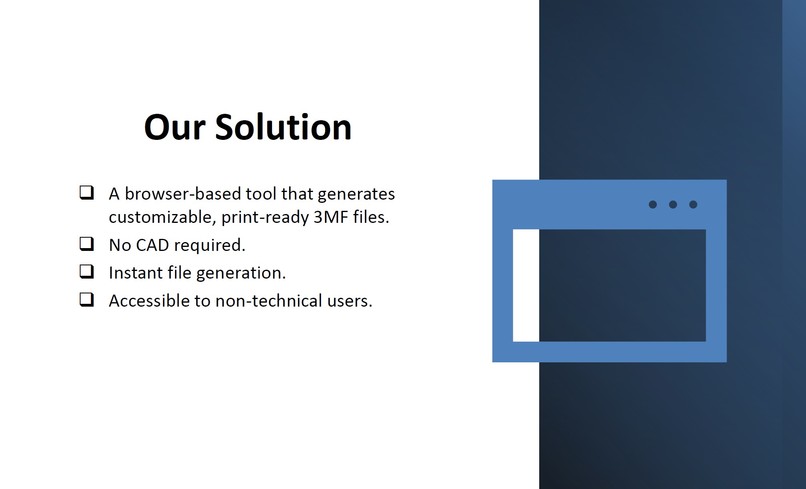 Our Solution

❑ A browser-based tool that generates customizable, print-ready 3MF files.
❑ No CAD required.
❑ Instant file generation.
❑ Accessible to non-technical users.